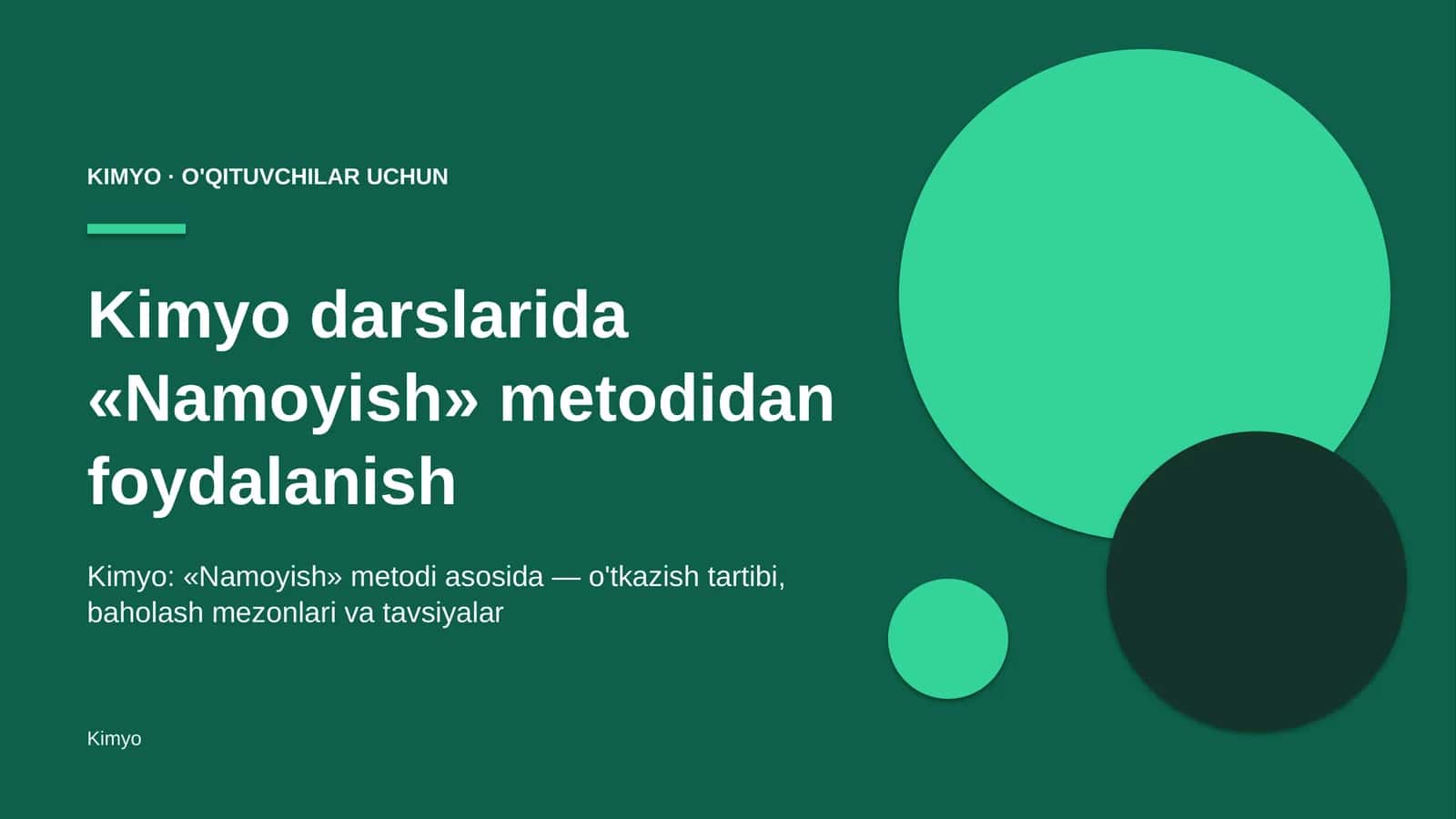 KIMYO · O'QITUVCHILAR UCHUN

Kimyo darslarida «Namoyish» metodidan foydalanish

Kimyo: «Namoyish» metodi asosida — o'tkazish tartibi, baholash mezonlari va tavsiyalar

Kimyo